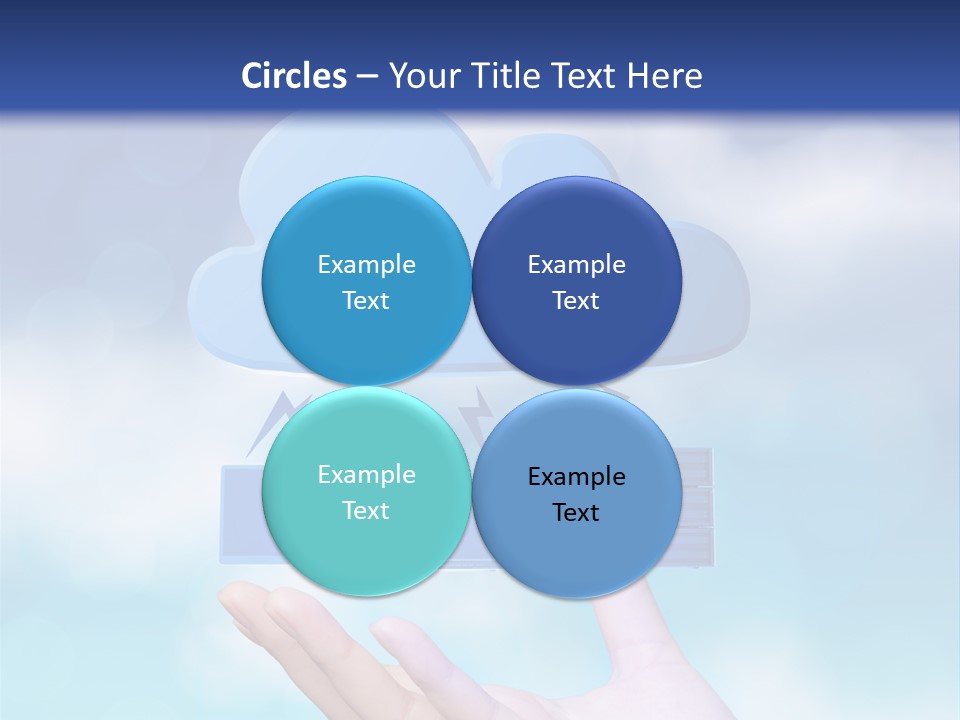 Circles – Your Title Text Here

Example Text

Example Text

Example Text

Example Text